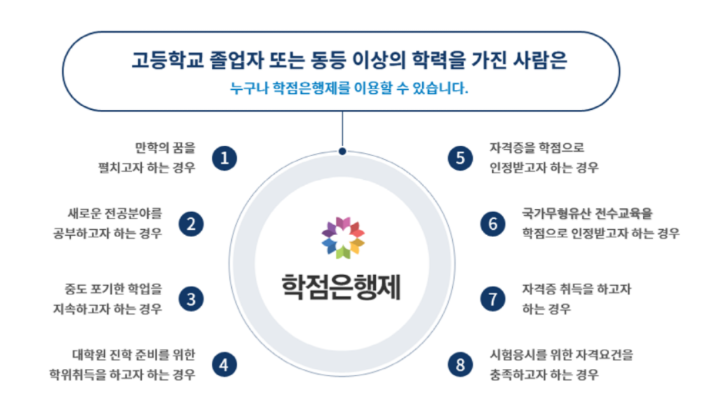 고등학교 졸업자 또는 동등 이상의 학력을 가진 사람은
누구나 학점은행제를 이용할 수 있습니다.

만학의 꿈을 펼치고자 하는 경우 1

새로운 전공분야를 공부하고자 하는 경우 2

중도 포기한 학업을 지속하고자 하는 경우 3

대학원 진학 준비를 위한 학위취득을 하고자 하는 경우 4

학점은행제

5 자격증을 학점으로 인정받고자 하는 경우

6 국가무형유산 전수교육을 학점으로 인정받고자 하는 경우

7 자격증 취득을 하고자 하는 경우

8 시험응시를 위한 자격요건을 충족하고자 하는 경우